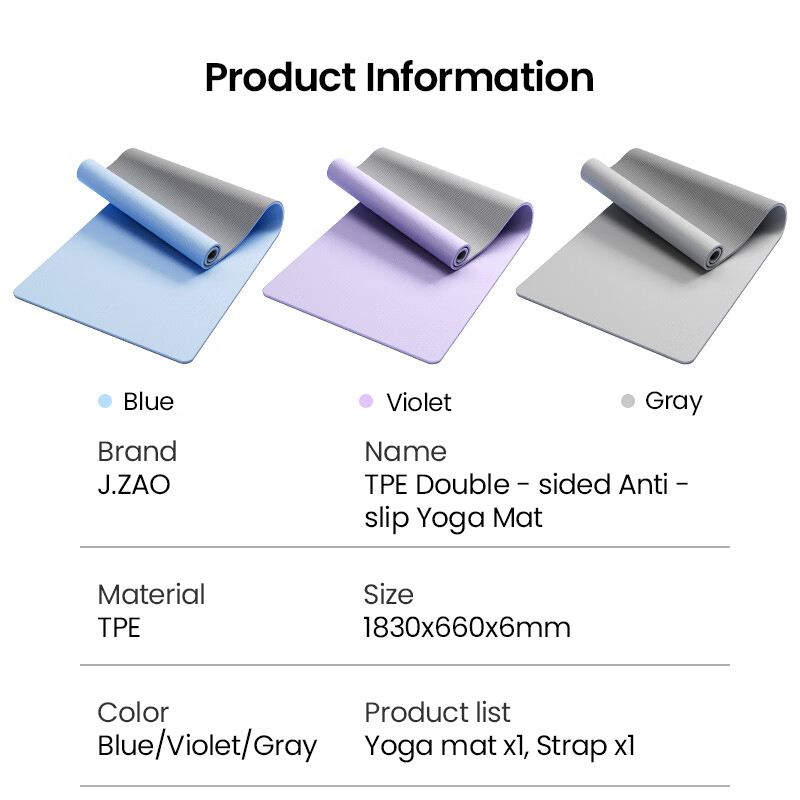 Product Information

Blue

Violet

Gray

Brand
J.ZAO

Name
TPE Double - sided Anti - slip Yoga Mat

Material
TPE

Size
1830x660x6mm

Color
Blue/Violet/Gray

Product list
Yoga mat x1, Strap x1